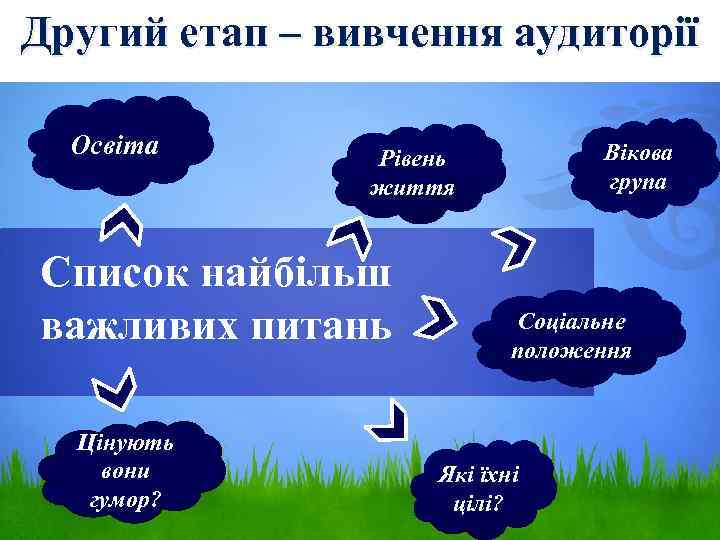 Другий етап – вивчення аудиторії

Освіта

Рівень життя

Вікова група

Список найбільш важливих питань

Соціальне положення

Цінують вони гумор?

Які їхні цілі?